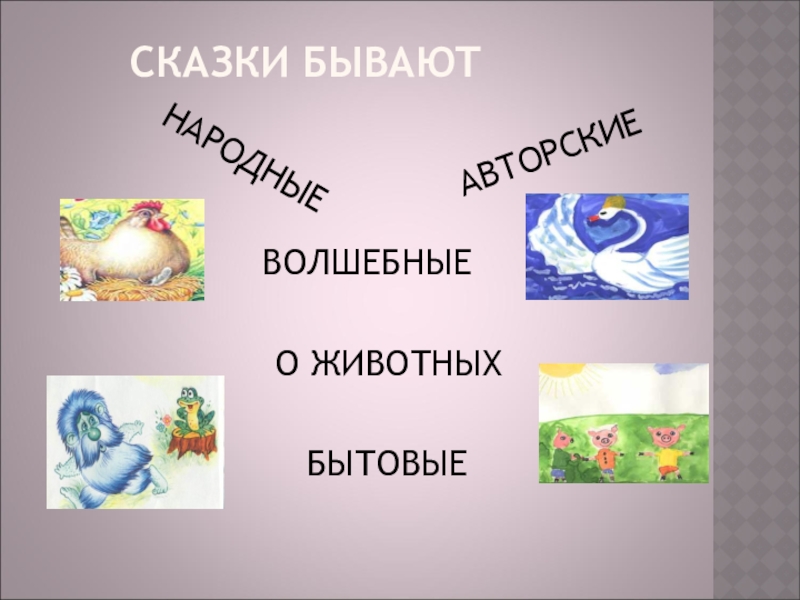 СКАЗКИ БЫВАЮТ

НАРОДНЫЕ

АВТОРСКИЕ

ВОЛШЕБНЫЕ

О ЖИВОТНЫХ

БЫТОВЫЕ